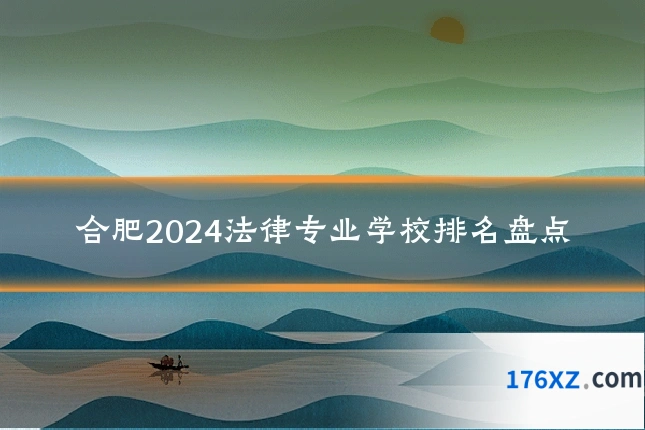 合肥2024法律专业学校排名盘点

176XZ.com